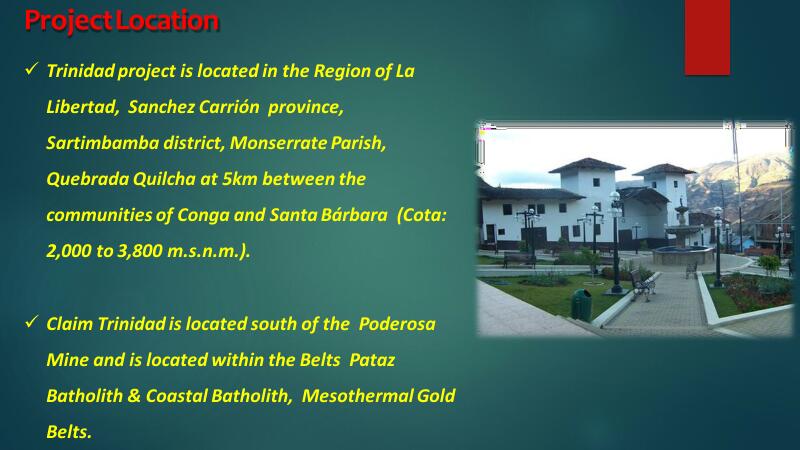 Project Location

✓ Trinidad project is located in the Region of La Libertad, Sanchez Carrión province, Sartimbamba district, Monserrate Parish, Quebrada Quilcha at 5km between the communities of Conga and Santa Bárbara (Cota: 2,000 to 3,800 m.s.n.m.).

✓ Claim Trinidad is located south of the Poderosa Mine and is located within the Belts Pataz Batholith & Coastal Batholith, Mesothermal Gold Belts.